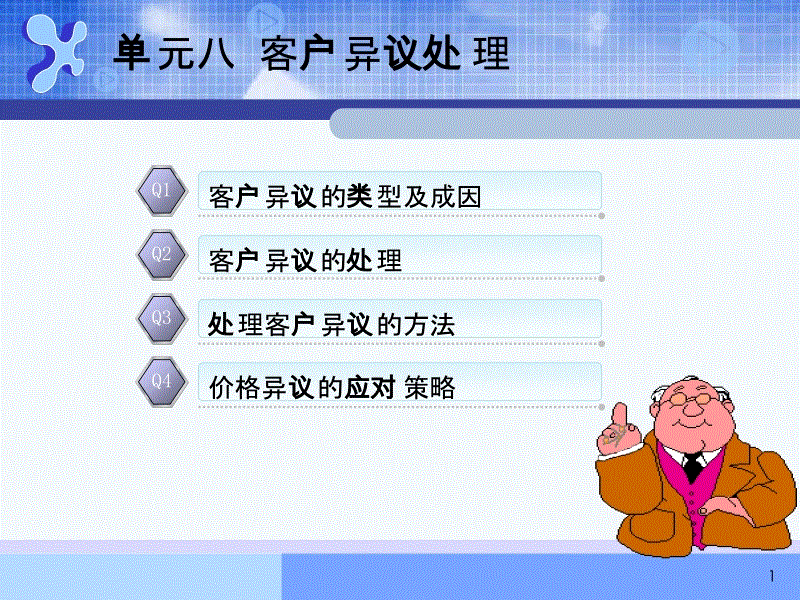 单元八 客户异议处理

Q1 客户异议的类型及成因

Q2 客户异议的处理

Q3 处理客户异议的方法

Q4 价格异议的应对策略

1